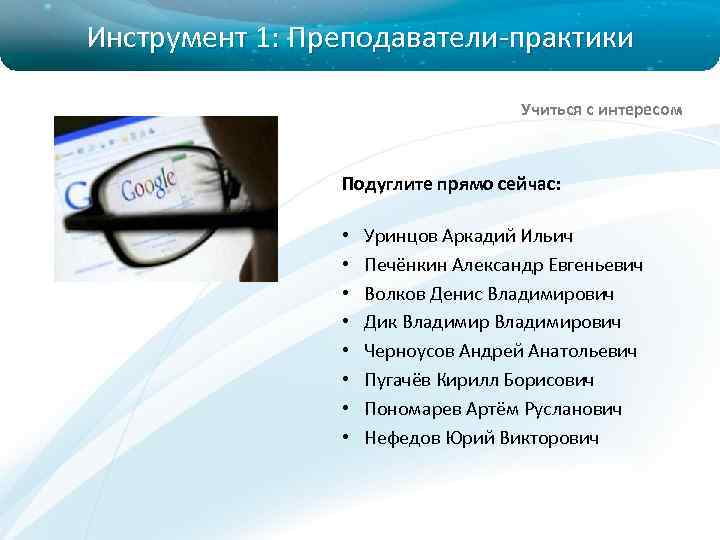 Инструмент 1: Преподаватели-практики

Учиться с интересом

Google

Подуглите прямо сейчас:

• Уринцов Аркадий Ильич
• Печёнкин Александр Евгеньевич
• Волков Денис Владимирович
• Дик Владимир Владимирович
• Черноусов Андрей Анатольевич
• Пугачёв Кирилл Борисович
• Пономарев Артём Русланович
• Нефедов Юрий Викторович